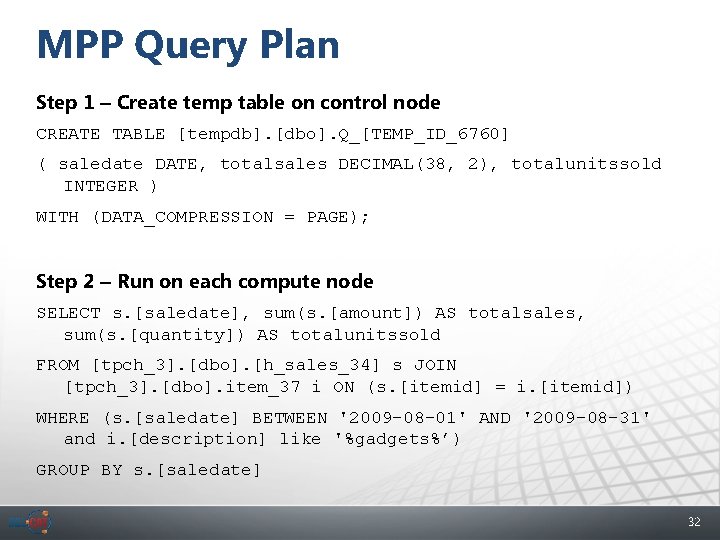 MPP Query Plan

Step 1 – Create temp table on control node

CREATE TABLE [tempdb].[dbo].Q_[TEMP_ID_6760]

( saledate DATE, totalsales DECIMAL(38, 2), totalunitssold INTEGER )

WITH (DATA_COMPRESSION = PAGE);

Step 2 – Run on each compute node

SELECT s.[saledate], sum(s.[amount]) AS totalsales, sum(s.[quantity]) AS totalunitssold

FROM [tpch_3].[dbo].[h_sales_34] s JOIN [tpch_3].[dbo].item_37 i ON (s.[itemid] = i.[itemid])

WHERE (s.[saledate] BETWEEN '2009-08-01' AND '2009-08-31' and i.[description] like '%gadgets%’)

GROUP BY s.[saledate]

32